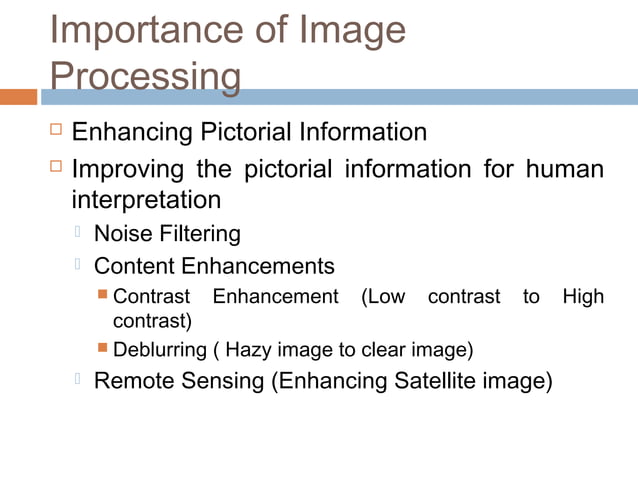 Importance of Image Processing

Enhancing Pictorial Information

Improving the pictorial information for human interpretation

Noise Filtering

Content Enhancements

Contrast Enhancement (Low contrast to High contrast)

Deblurring ( Hazy image to clear image)

Remote Sensing (Enhancing Satellite image)